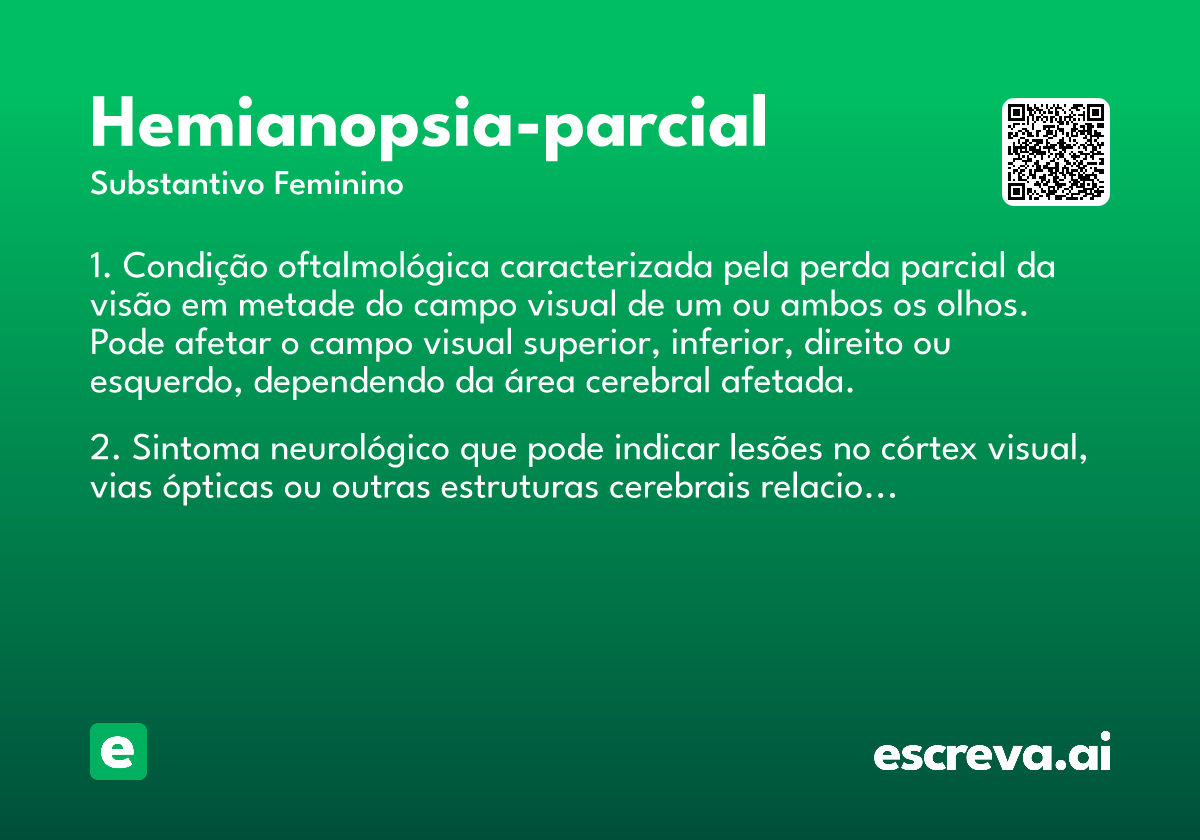 Hemianopsia-parcial
Substantivo Feminino

1. Condição oftalmológica caracterizada pela perda parcial da visão em metade do campo visual de um ou ambos os olhos. Pode afetar o campo visual superior, inferior, direito ou esquerdo, dependendo da área cerebral afetada.

2. Sintoma neurológico que pode indicar lesões no córtex visual, vias ópticas ou outras estruturas cerebrais relacio...

e

escreva.ai